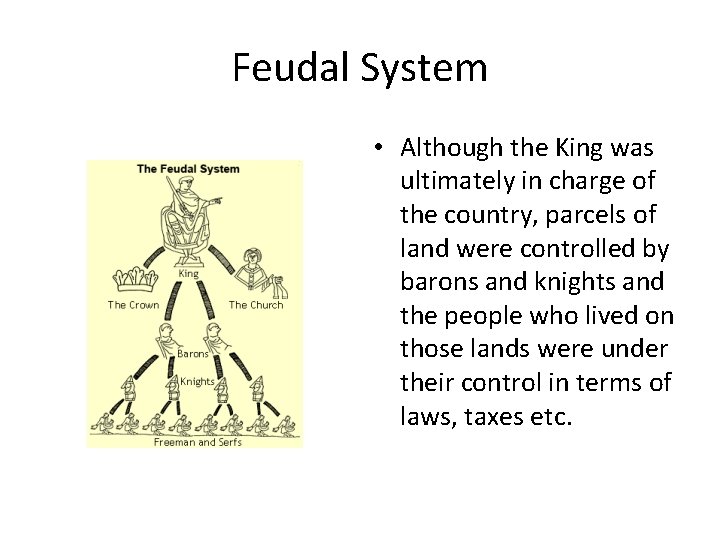 Feudal System

The Feudal System

King

The Crown

The Church

Barons

Knights

Freeman and Serfs

• Although the King was ultimately in charge of the country, parcels of land were controlled by barons and knights and the people who lived on those lands were under their control in terms of laws, taxes etc.